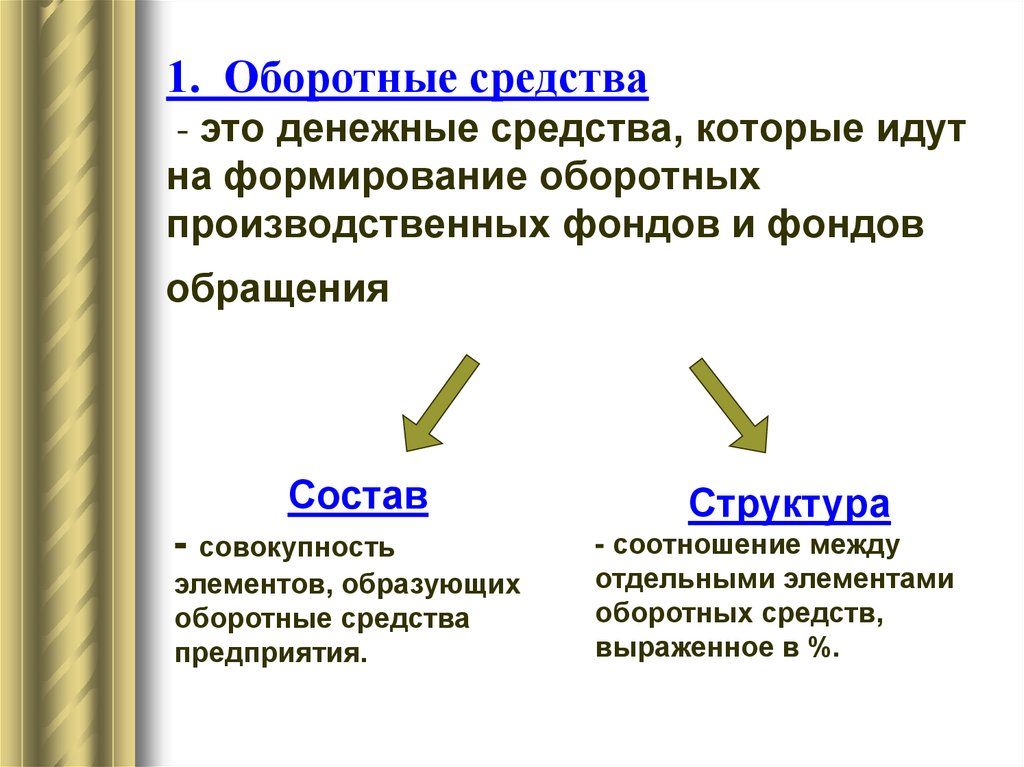 1. Оборотные средства

- это денежные средства, которые идут на формирование оборотных производственных фондов и фондов обращения

Состав

- совокупность элементов, образующих оборотные средства предприятия.

Структура

- соотношение между отдельными элементами оборотных средств, выраженное в %.